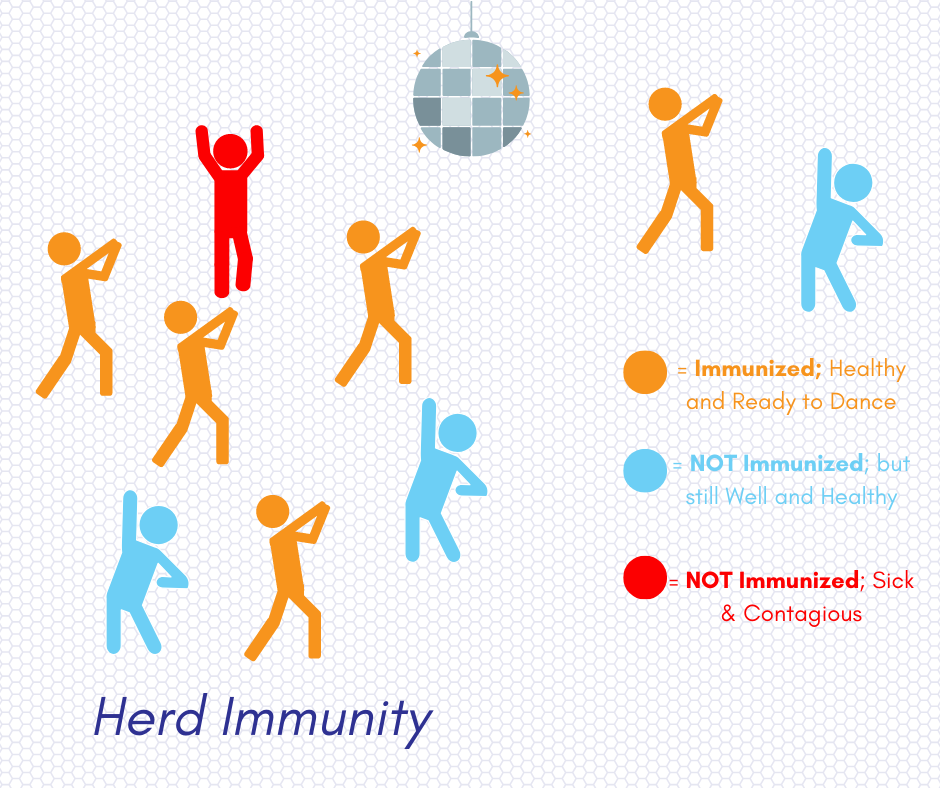 = Immunized; Healthy and Ready to Dance

= NOT Immunized; but still Well and Healthy

= NOT Immunized; Sick & Contagious

Herd Immunity